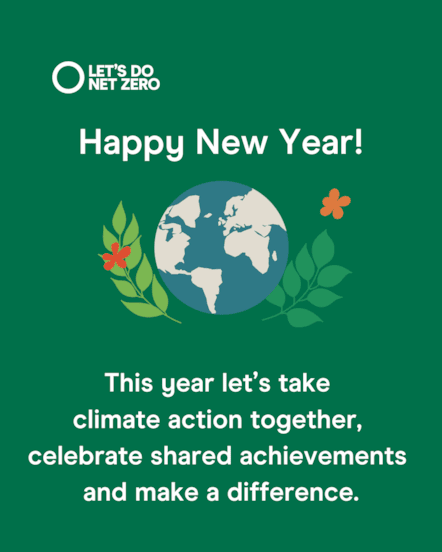 LET'S DO NET ZERO

Happy New Year!

This year let's take climate action together, celebrate shared achievements and make a difference.